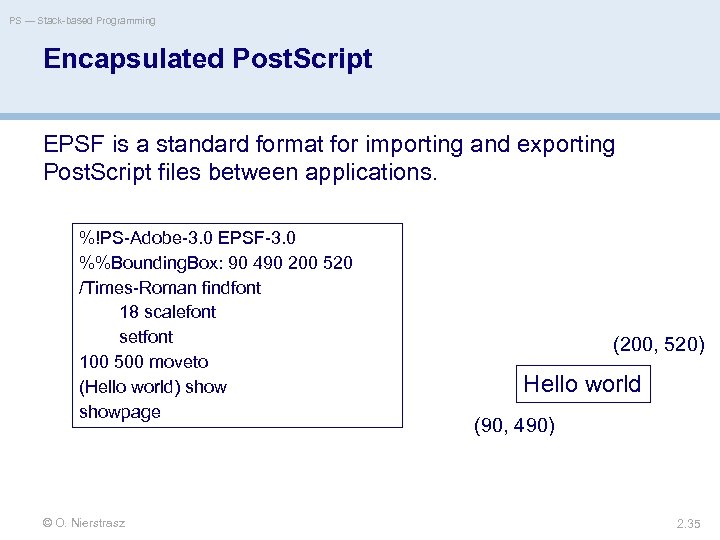 PS — Stack-based Programming

Encapsulated PostScript

EPSF is a standard format for importing and exporting PostScript files between applications.

%!PS-Adobe-3.0 EPSF-3.0
%%BoundingBox: 90 490 200 520
/Times-Roman findfont
18 scalefont
setfont
100 500 moveto
(Hello world) show
showpage

(200, 520)

Hello world

(90, 490)

© O. Nierstrasz

2.35